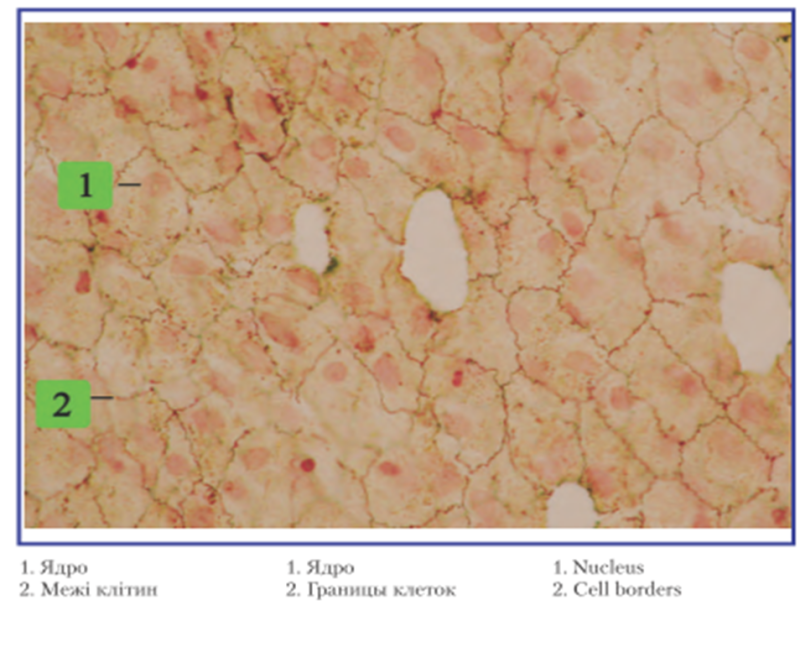 1

2

1. Ядро
2. Межі клітин

1. Ядро
2. Границы клеток

1. Nucleus
2. Cell borders